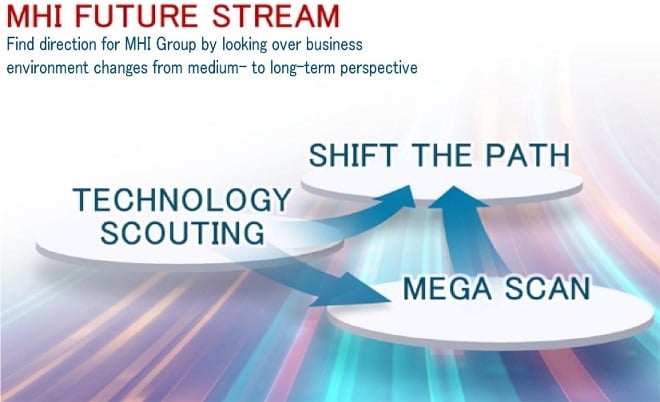 MHI FUTURE STREAM
Find direction for MHI Group by looking over business environment changes from medium- to long-term perspective

SHIFT THE PATH

TECHNOLOGY SCOUTING

MEGA SCAN